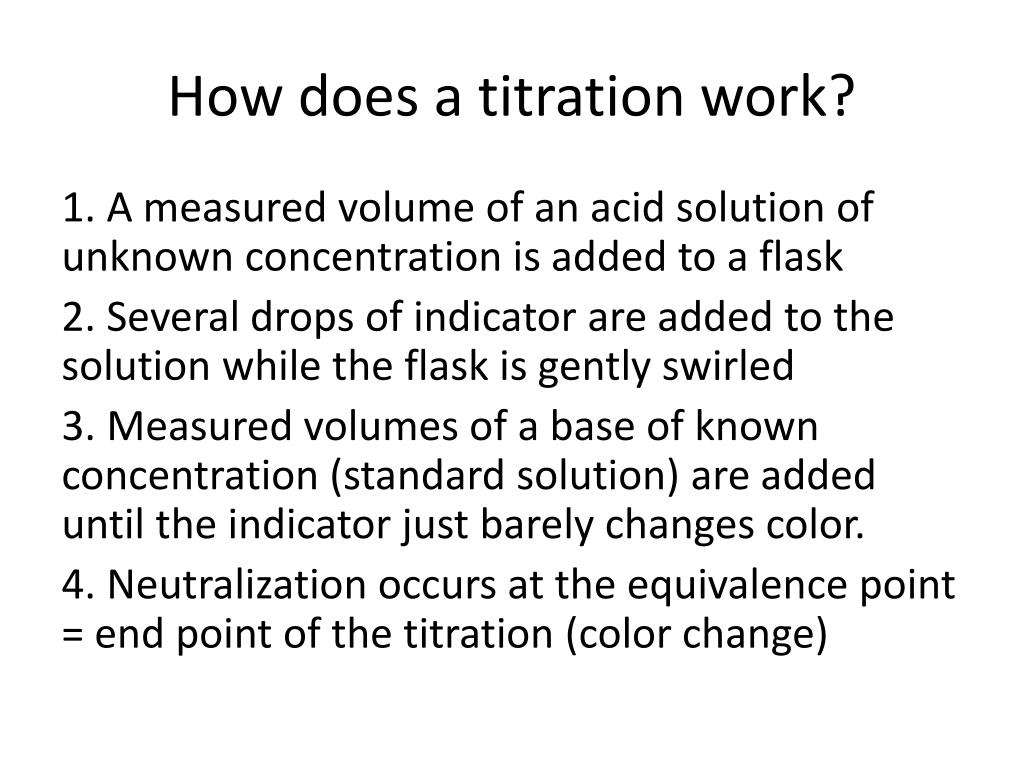 How does a titration work?

1. A measured volume of an acid solution of unknown concentration is added to a flask

2. Several drops of indicator are added to the solution while the flask is gently swirled

3. Measured volumes of a base of known concentration (standard solution) are added until the indicator just barely changes color.

4. Neutralization occurs at the equivalence point = end point of the titration (color change)